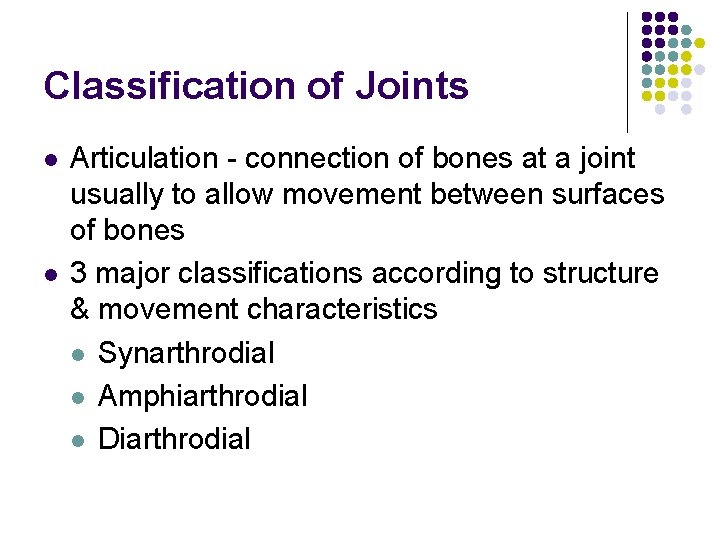 Classification of Joints

- Articulation - connection of bones at a joint usually to allow movement between surfaces of bones
- 3 major classifications according to structure & movement characteristics
  - Synarthrodial
  - Amphiarthrodial
  - Diarthrodial